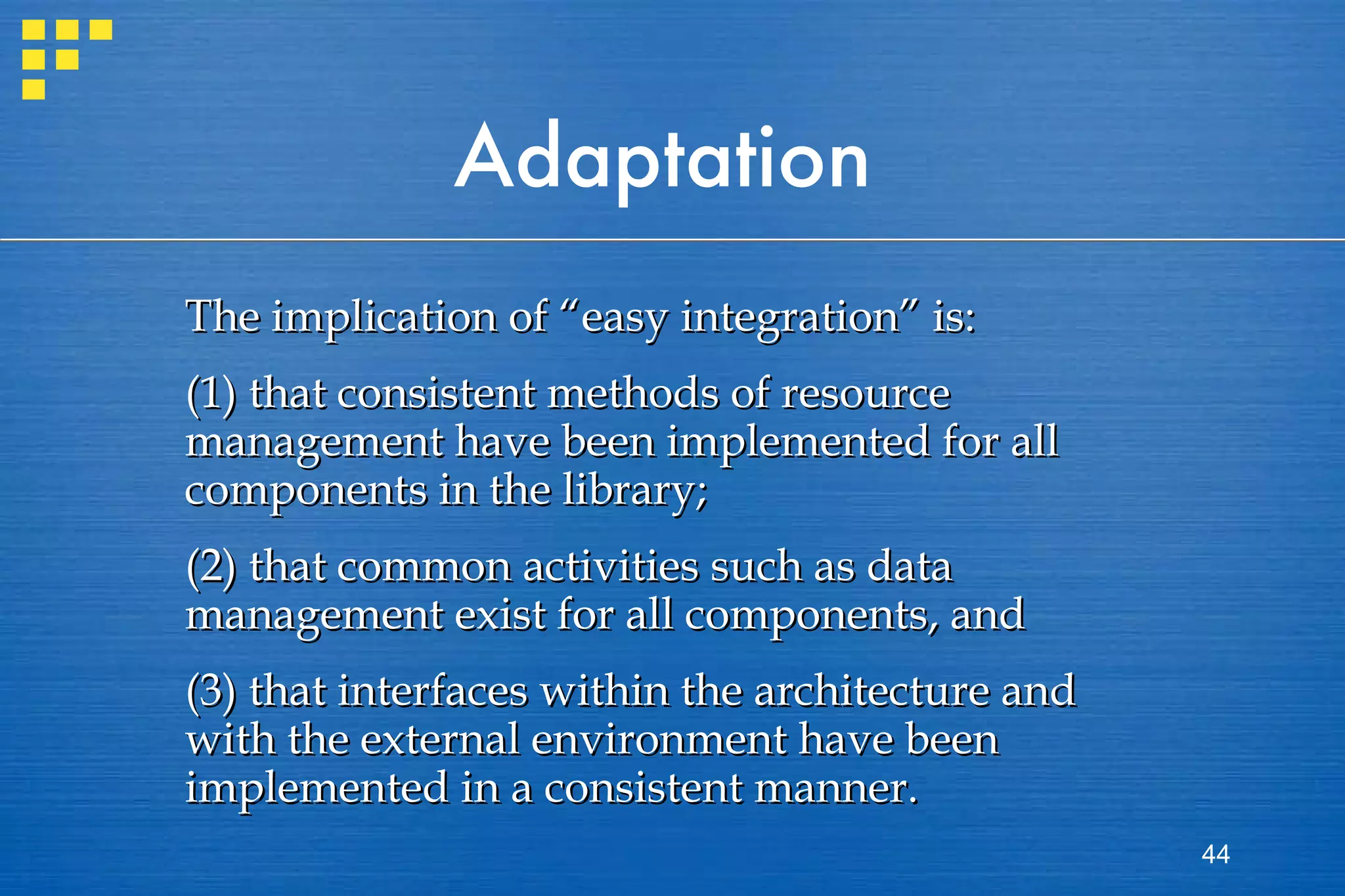 Adaptation

The implication of “easy integration” is:

(1) that consistent methods of resource management have been implemented for all components in the library;

(2) that common activities such as data management exist for all components, and

(3) that interfaces within the architecture and with the external environment have been implemented in a consistent manner.

44